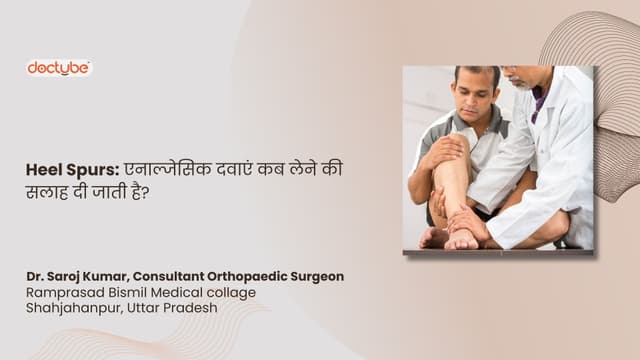 doctube

Heel Spurs: एनाल्जेसिक दवाएं कब लेने की सलाह दी जाती है?

Dr. Saroj Kumar, Consultant Orthopaedic Surgeon
Ramprasad Bismil Medical collage
Shahjahanpur, Uttar Pradesh